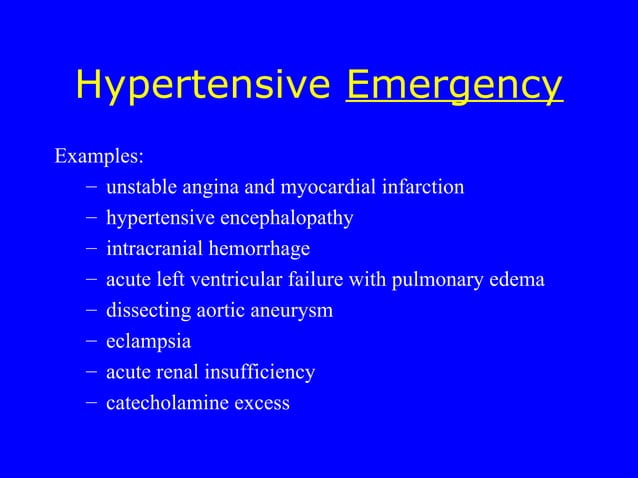 Hypertensive Emergency

Examples:
– unstable angina and myocardial infarction
– hypertensive encephalopathy
– intracranial hemorrhage
– acute left ventricular failure with pulmonary edema
– dissecting aortic aneurysm
– eclampsia
– acute renal insufficiency
– catecholamine excess